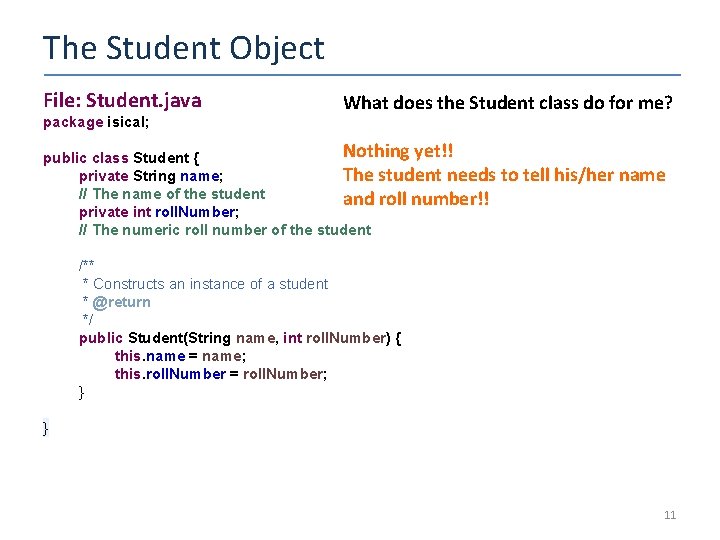 The Student Object

File: Student.java

package isical;

public class Student {
    private String name;
    // The name of the student
    private int rollNumber;
    // The numeric roll number of the student

    /**
     * Constructs an instance of a student
     * @return
     */
    public Student(String name, int rollNumber) {
        this.name = name;
        this.rollNumber = rollNumber;
    }

}

What does the Student class do for me?

Nothing yet!!
The student needs to tell his/her name and roll number!!

11